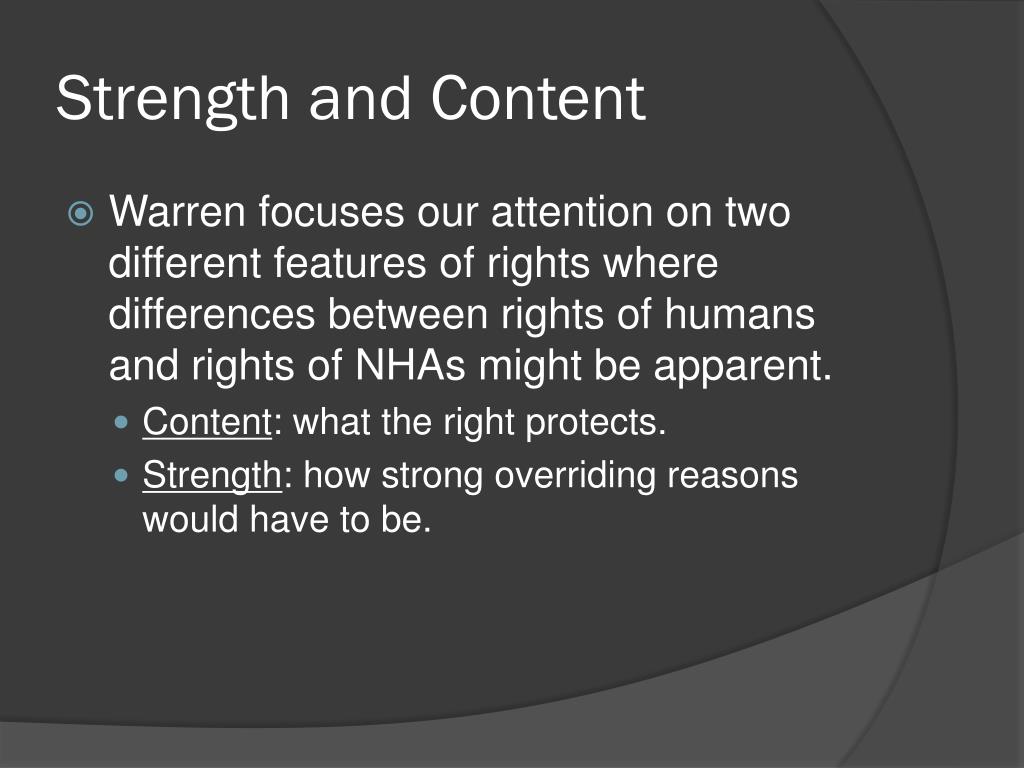 Strength and Content

Warren focuses our attention on two different features of rights where differences between rights of humans and rights of NHAs might be apparent.

Content: what the right protects.

Strength: how strong overriding reasons would have to be.